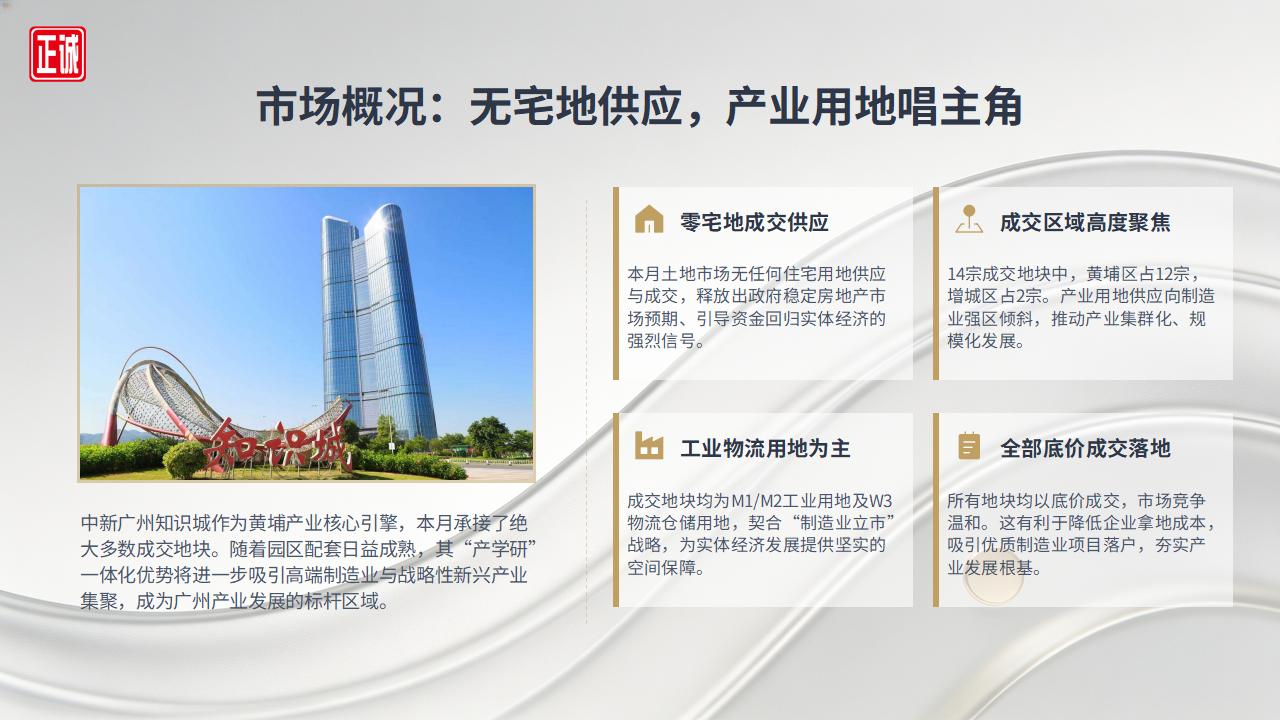 正诚

市场概况：无宅地供应，产业用地唱主角

知识城

中新广州知识城作为黄埔产业核心引擎，本月承接了绝大多数成交地块。随着园区配套日益成熟，其“产学研”一体化优势将进一步吸引高端制造业与战略性新兴产业集聚，成为广州产业发展的标杆区域。

零宅地成交供应

本月土地市场无任何住宅用地供应与成交，释放出政府稳定房地产市场预期、引导资金回归实体经济的强烈信号。

成交区域高度聚焦

14宗成交地块中，黄埔区占12宗，增城区占2宗。产业用地供应向制造业强区倾斜，推动产业集群化、规模化发展。

工业物流用地为主

成交地块均为M1/M2工业用地及W3物流仓储用地，契合“制造业立市”战略，为实体经济发展提供坚实的空间保障。

全部底价成交落地

所有地块均以底价成交，市场竞争温和。这有利于降低企业拿地成本，吸引优质制造业项目落户，夯实产业发展根基。